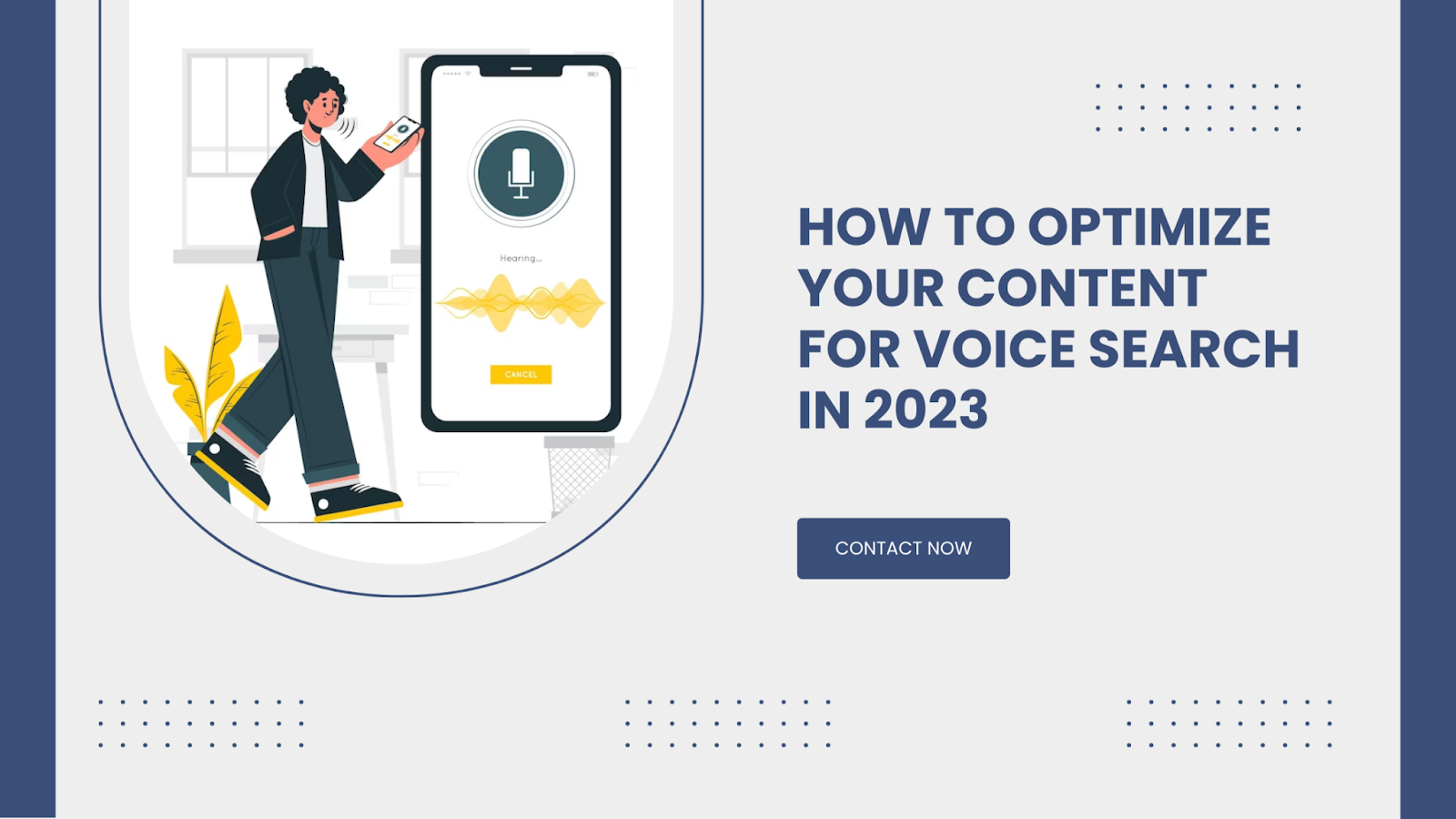 Hearing...

CANCEL

HOW TO OPTIMIZE YOUR CONTENT FOR VOICE SEARCH IN 2023

CONTACT NOW